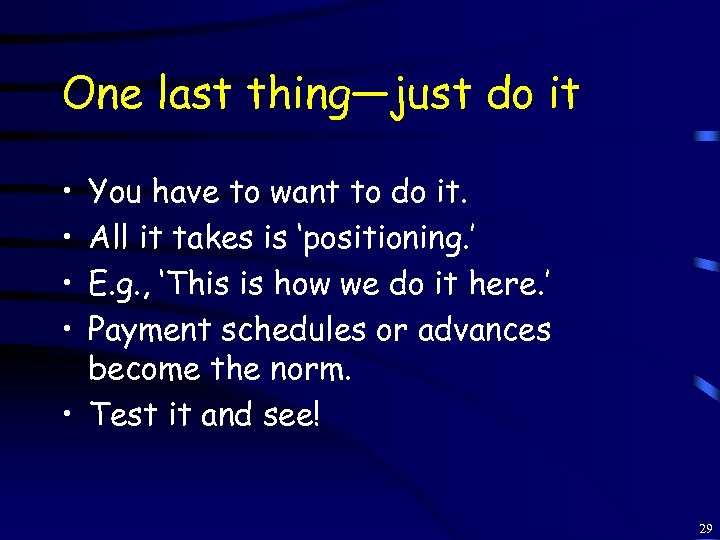 One last thing—just do it

• You have to want to do it.
• All it takes is 'positioning.'
• E.g., 'This is how we do it here.'
• Payment schedules or advances become the norm.
• Test it and see!

29